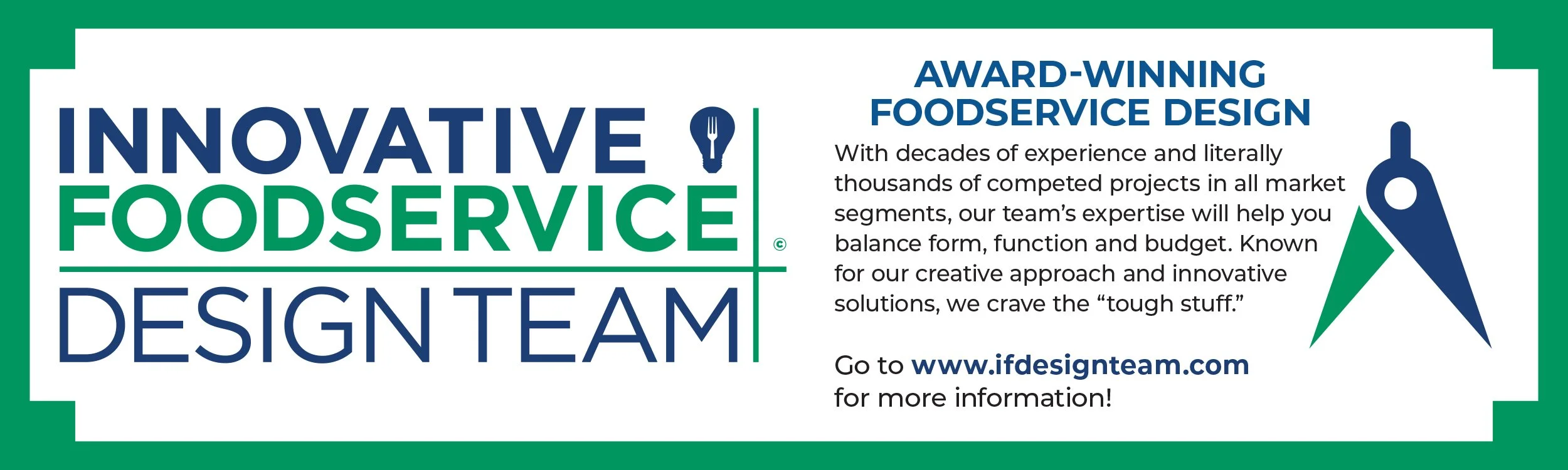 INNOVATIVE
FOODSERVICE
DESIGN TEAM
©

AWARD-WINNING
FOODSERVICE DESIGN

With decades of experience and literally thousands of competed projects in all market segments, our team's expertise will help you balance form, function and budget. Known for our creative approach and innovative solutions, we crave the "tough stuff."

Go to www.ifdesignteam.com for more information!